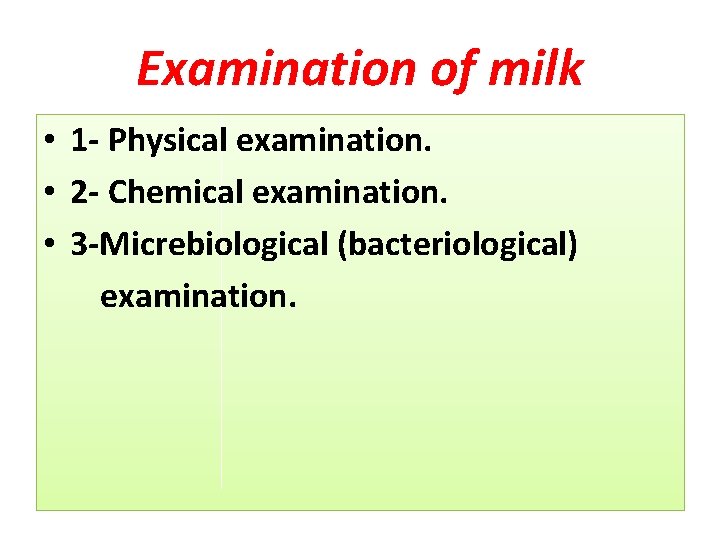 Examination of milk

• 1- Physical examination.
• 2- Chemical examination.
• 3-Micrebiological (bacteriological) examination.